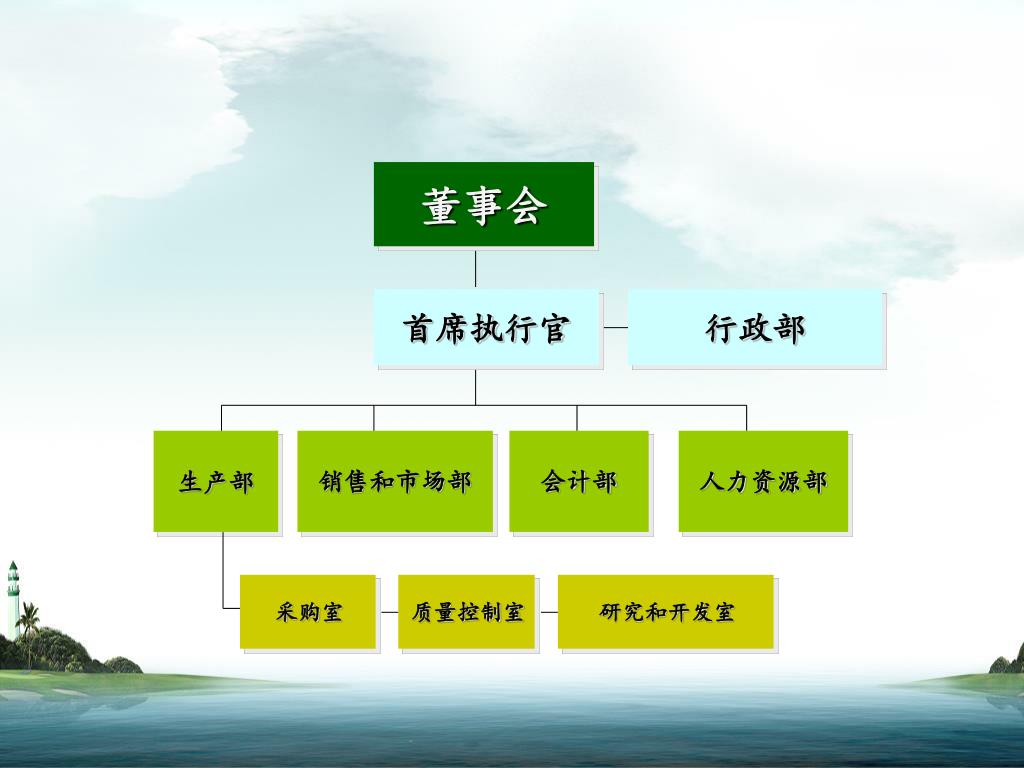 董事会

首席执行官

行政部

生产部

销售和市场部

会计部

人力资源部

采购室

质量控制室

研究和开发室